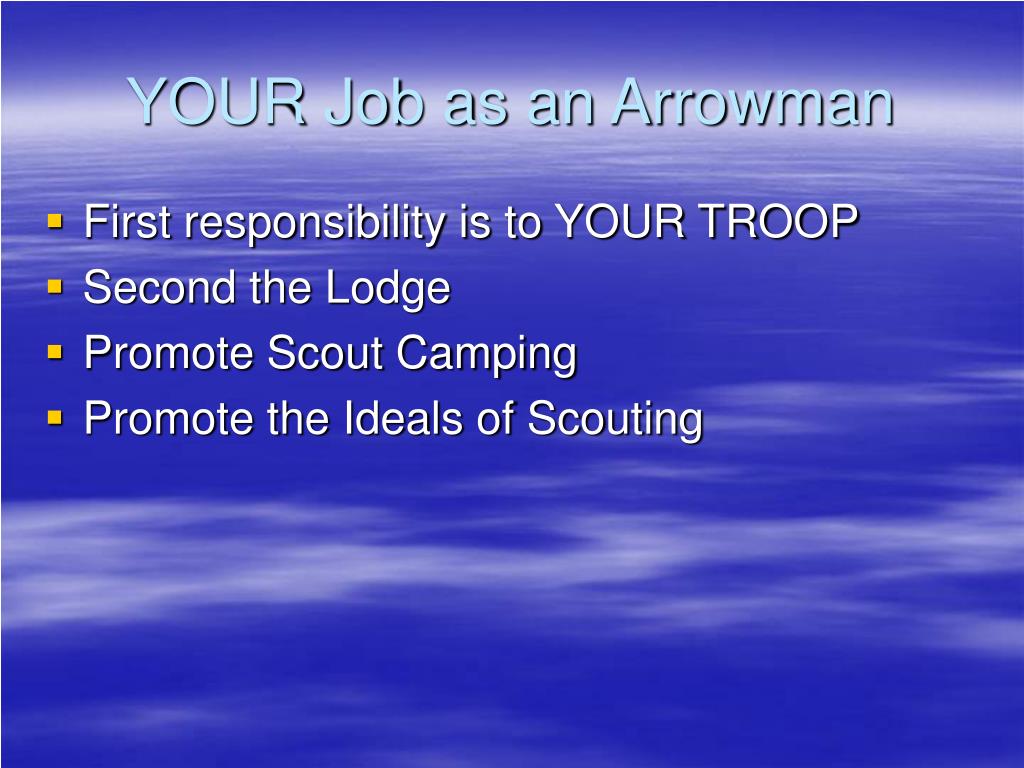 YOUR Job as an Arrowman

- First responsibility is to YOUR TROOP
- Second the Lodge
- Promote Scout Camping
- Promote the Ideals of Scouting